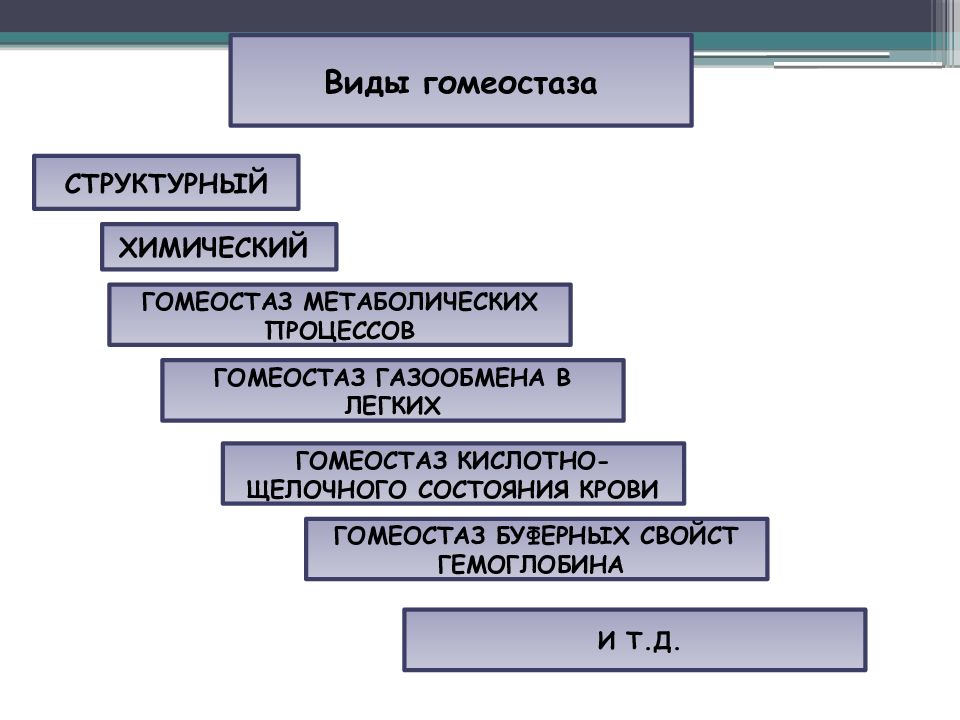 Виды гомеостаза

СТРУКТУРНЫЙ

ХИМИЧЕСКИЙ

ГОМЕОСТАЗ МЕТАБОЛИЧЕСКИХ ПРОЦЕССОВ

ГОМЕОСТАЗ ГАЗООБМЕНА В ЛЕГКИХ

ГОМЕОСТАЗ КИСЛОТНО-ЩЕЛОЧНОГО СОСТОЯНИЯ КРОВИ

ГОМЕОСТАЗ БУФЕРНЫХ СВОЙСТ ГЕМОГЛОБИНА

И Т.Д.